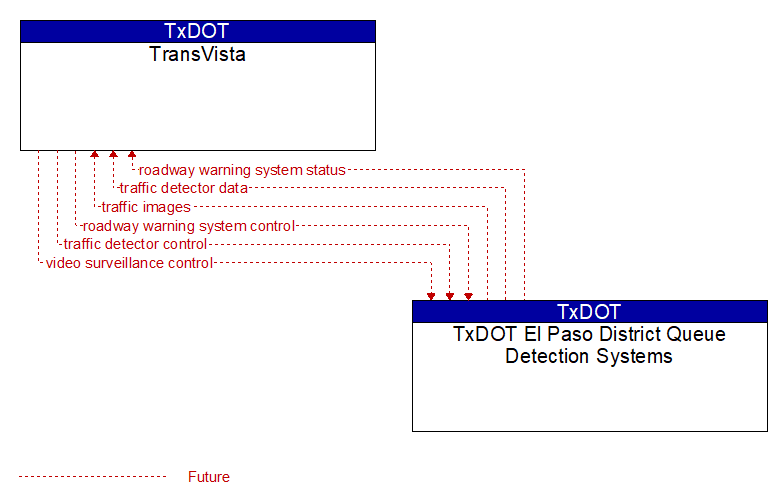 TxDOT
TransVista

roadway warning system status
traffic detector data
traffic images
roadway warning system control
traffic detector control
video surveillance control

TxDOT
TxDOT El Paso District Queue Detection Systems

Future